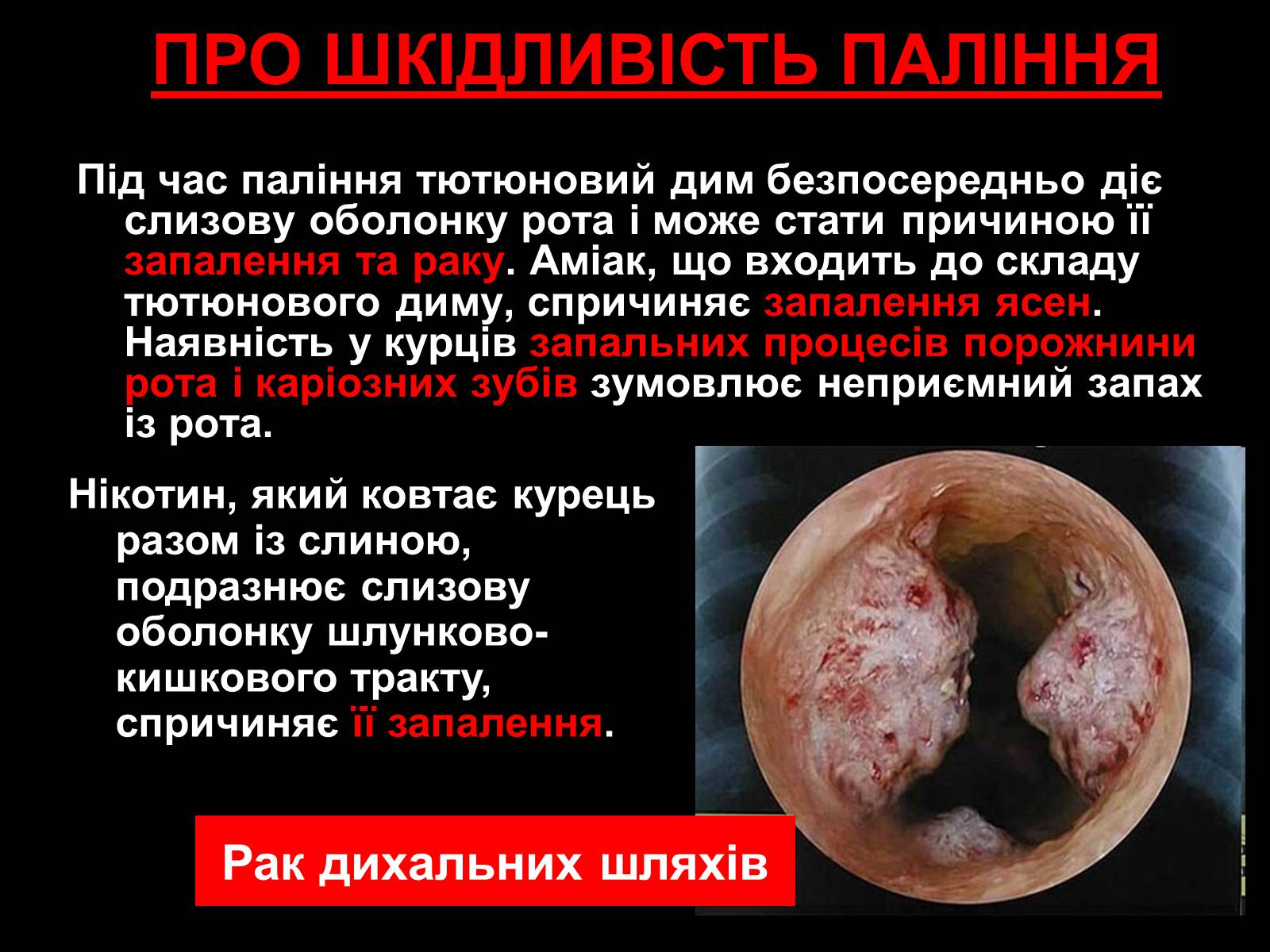 ПРО ШКІДЛИВІСТЬ ПАЛІННЯ

Під час паління тютюновий дим безпосередньо діє слизову оболонку рота і може стати причиною її запалення та раку. Аміак, що входить до складу тютюнового диму, спричиняє запалення ясен. Наявність у курців запальних процесів порожнини рота і каріозних зубів зумовлює неприємний запах із рота.

Нікотин, який ковтає курець разом із слиною, подразнює слизову оболонку шлунково-кишкового тракту, спричиняє її запалення.

Рак дихальних шляхів